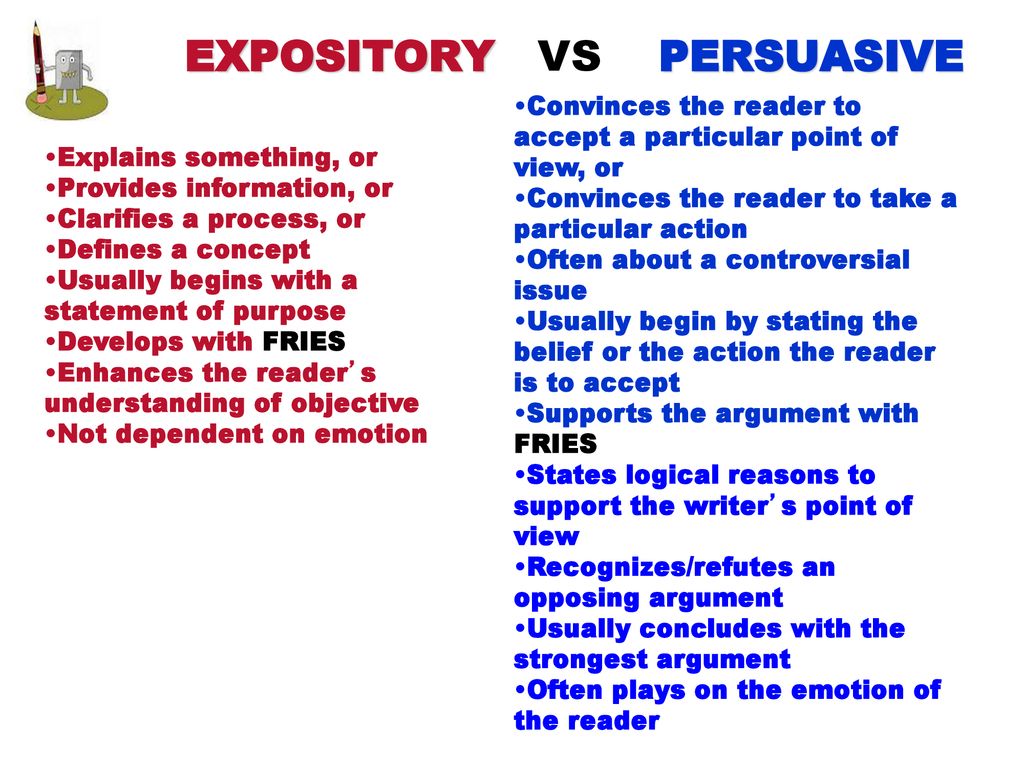 EXPOSITORY VS PERSUASIVE

•Explains something, or
•Provides information, or
•Clarifies a process, or
•Defines a concept
•Usually begins with a statement of purpose
•Develops with FRIES
•Enhances the reader's understanding of objective
•Not dependent on emotion

•Convinces the reader to accept a particular point of view, or
•Convinces the reader to take a particular action
•Often about a controversial issue
•Usually begin by stating the belief or the action the reader is to accept
•Supports the argument with FRIES
•States logical reasons to support the writer's point of view
•Recognizes/refutes an opposing argument
•Usually concludes with the strongest argument
•Often plays on the emotion of the reader